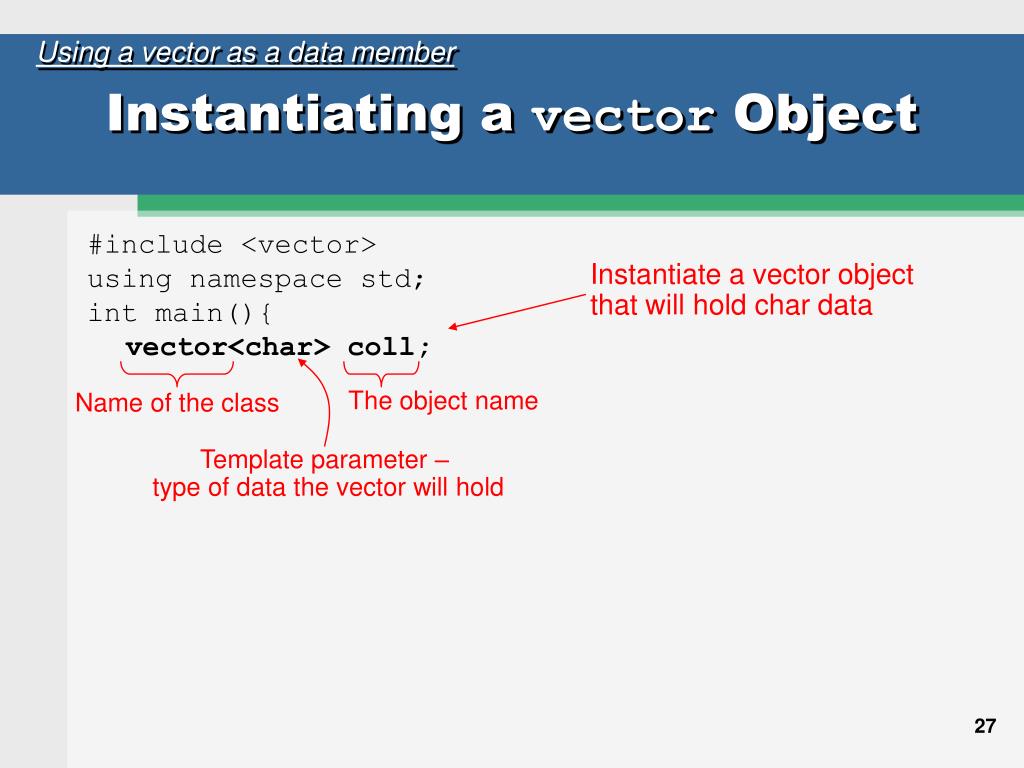 Using a vector as a data member

Instantiating a vector Object

#include <vector>
using namespace std;
int main(){
vector<char> coll;

Instantiate a vector object that will hold char data

Name of the class

The object name

Template parameter – type of data the vector will hold

27